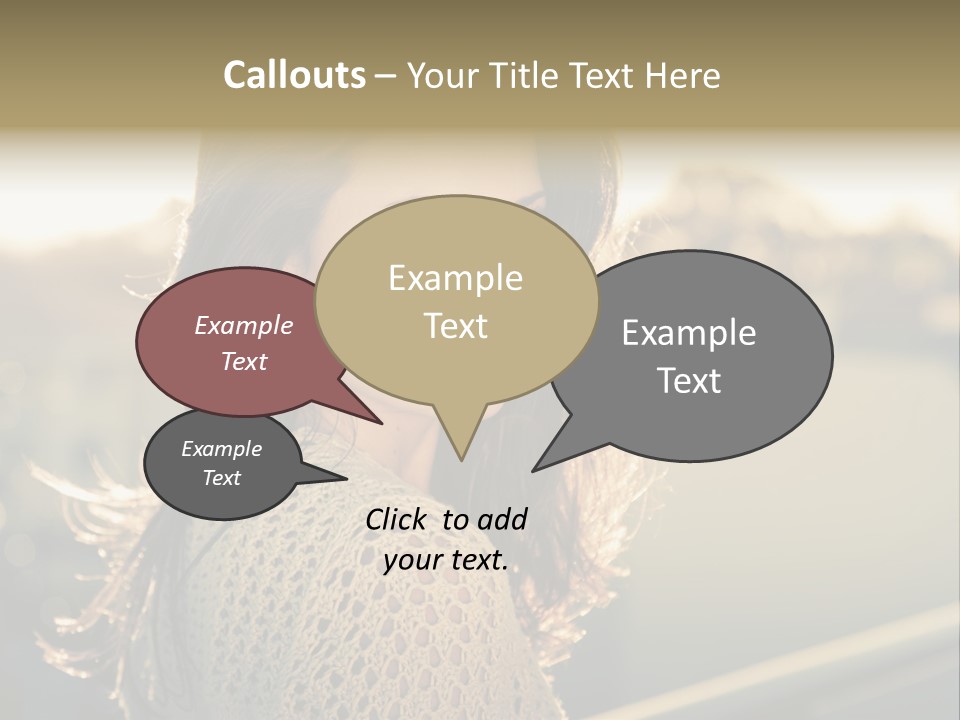 Callouts – Your Title Text Here

Example Text

Example Text

Example Text

Example Text

Click to add your text.